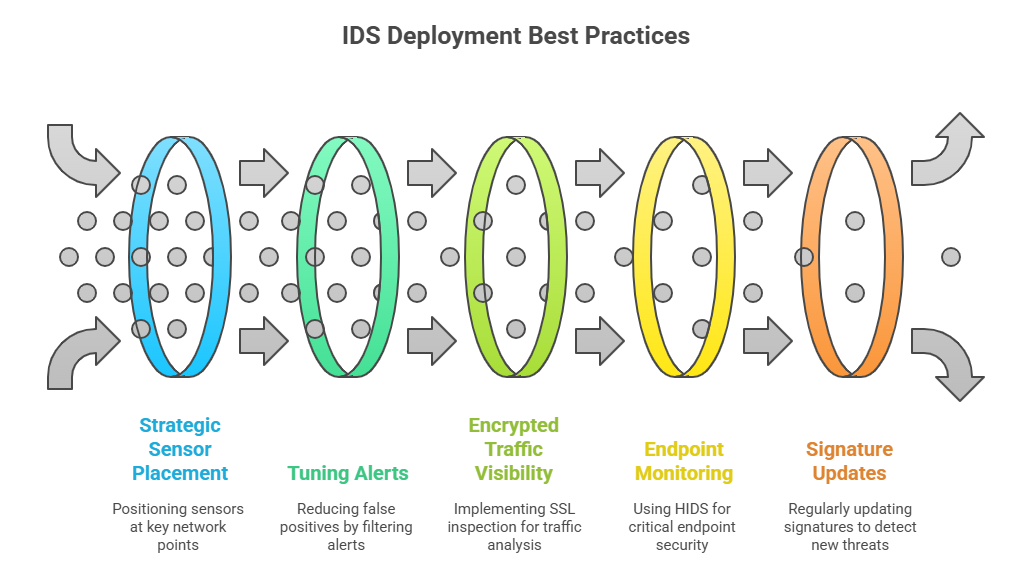 IDS Deployment Best Practices

Strategic Sensor Placement

Positioning sensors at key network points

Tuning Alerts

Reducing false positives by filtering alerts

Encrypted Traffic Visibility

Implementing SSL inspection for traffic analysis

Endpoint Monitoring

Using HIDS for critical endpoint security

Signature Updates

Regularly updating signatures to detect new threats